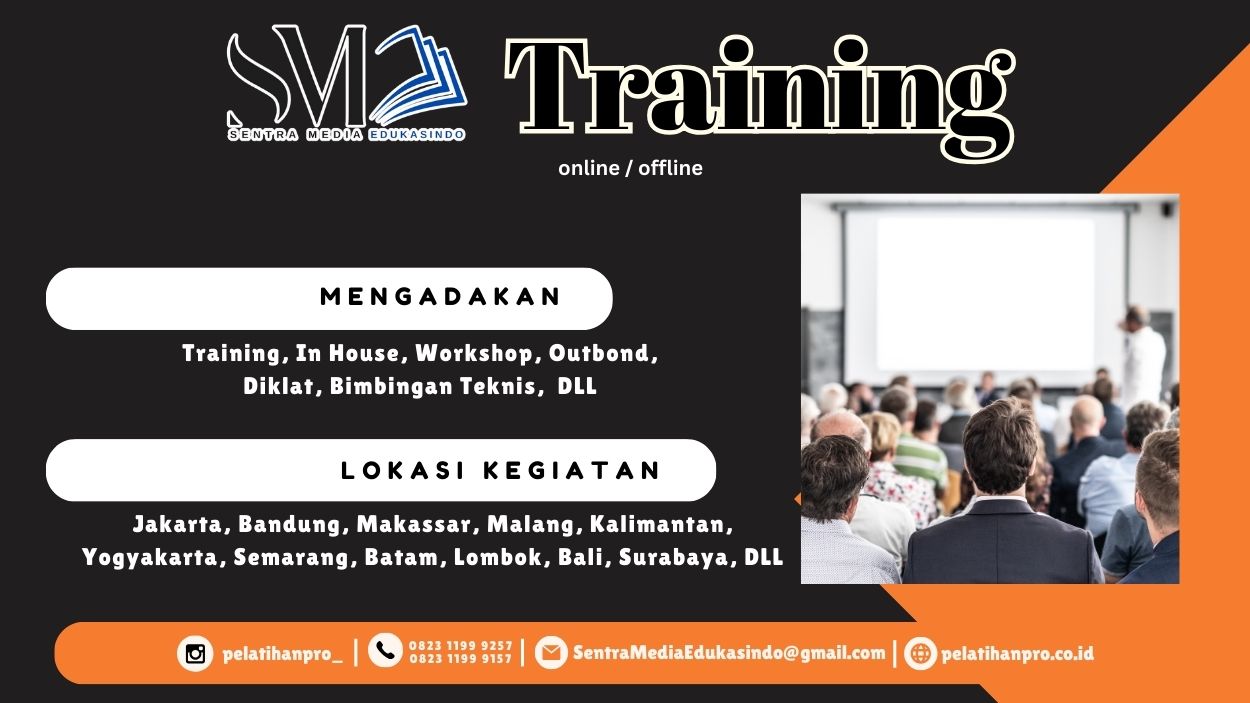 SM
SENTRA MEDIA EDUKASINDO

Training

online / offline

MENGADAKAN

Training, In House, Workshop, Outbond, Diklat, Bimbingan Teknis, DLL

LOKASI KEGIATAN

Jakarta, Bandung, Makassar, Malang, Kalimantan, Yogyakarta, Semarang, Batam, Lombok, Bali, Surabaya, DLL

pelatihanpro_ | 0823 1199 9257 0823 1199 9157 | SentraMediaEdukasindo@gmail.com | pelatihanpro.co.id